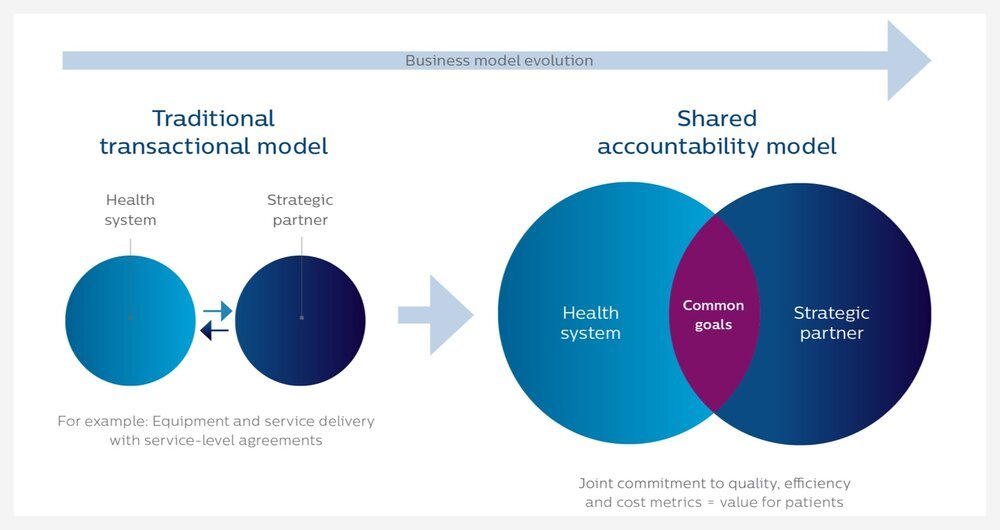 Business model evolution

Traditional transactional model

Health system

Strategic partner

For example: Equipment and service delivery with service-level agreements

Shared accountability model

Health system

Common goals

Strategic partner

Joint commitment to quality, efficiency and cost metrics = value for patients